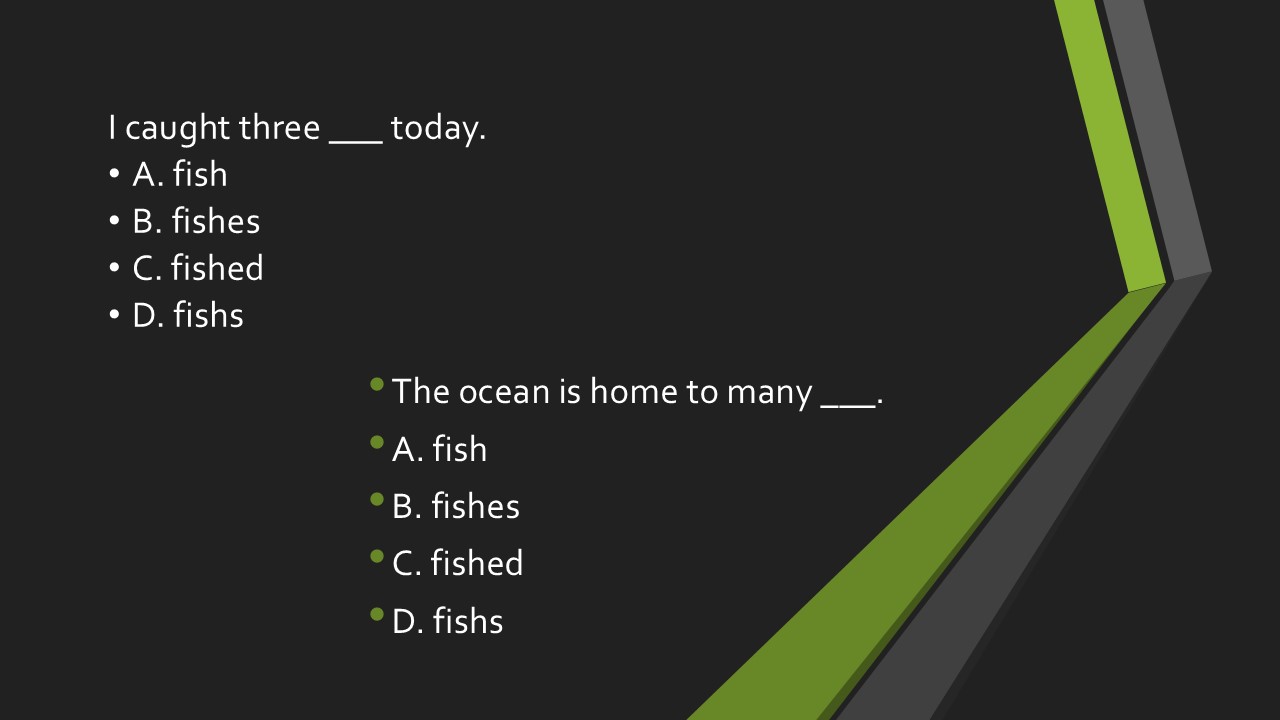 I caught three ___ today.
• A. fish
• B. fishes
• C. fished
• D. fishs

• The ocean is home to many ___.
• A. fish
• B. fishes
• C. fished
• D. fishs